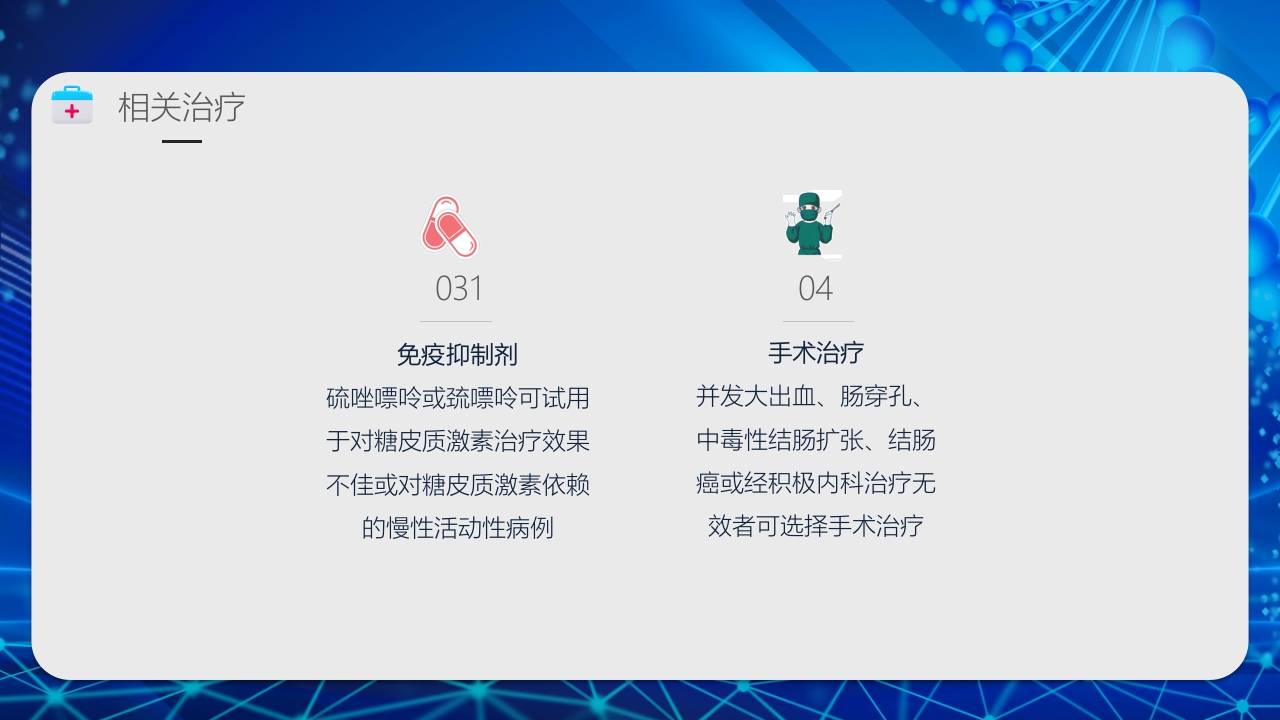 相关治疗

031

免疫抑制剂

硫唑嘌呤或巯嘌呤可试用于对糖皮质激素治疗效果不佳或对糖皮质激素依赖的慢性活动性病例

04

手术治疗

并发大出血、肠穿孔、中毒性结肠扩张、结肠癌或经积极内科治疗无效者可选择手术治疗